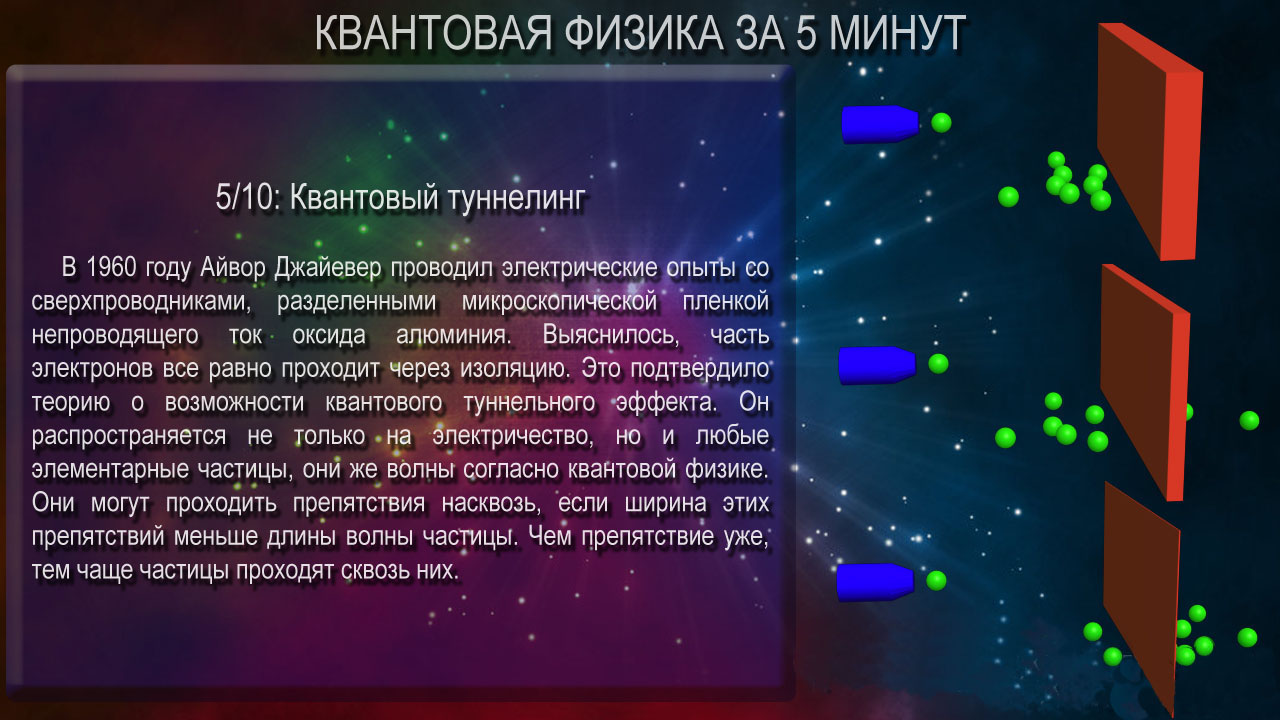 КВАНТОВАЯ ФИЗИКА ЗА 5 МИНУТ

5/10: Квантовый туннелинг

В 1960 году Айвор Джайевер проводил электрические опыты со сверхпроводниками, разделенными микроскопической пленкой непроводящего ток оксида алюминия. Выяснилось, часть электронов все равно проходит через изоляцию. Это подтвердило теорию о возможности квантового туннельного эффекта. Он распространяется не только на электричество, но и любые элементарные частицы, они же волны согласно квантовой физике. Они могут проходить препятствия насквозь, если ширина этих препятствий меньше длины волны частицы. Чем препятствие уже, тем чаще частицы проходят сквозь них.